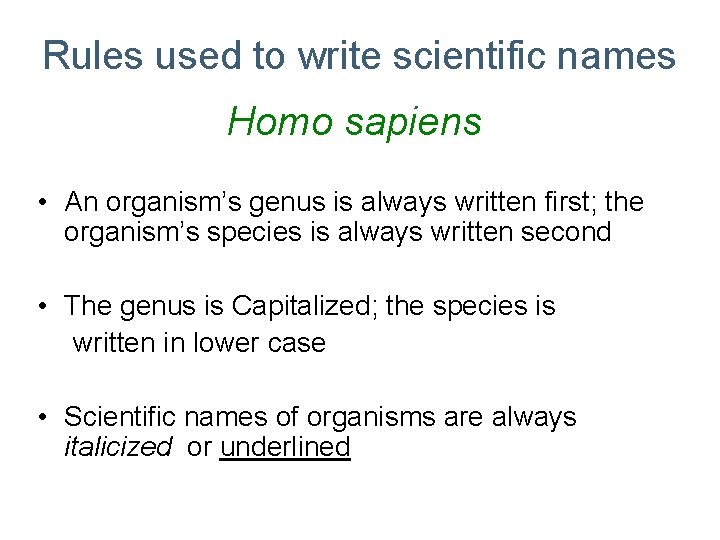 Rules used to write scientific names

Homo sapiens

• An organism's genus is always written first; the organism's species is always written second

• The genus is Capitalized; the species is written in lower case

• Scientific names of organisms are always italicized or underlined